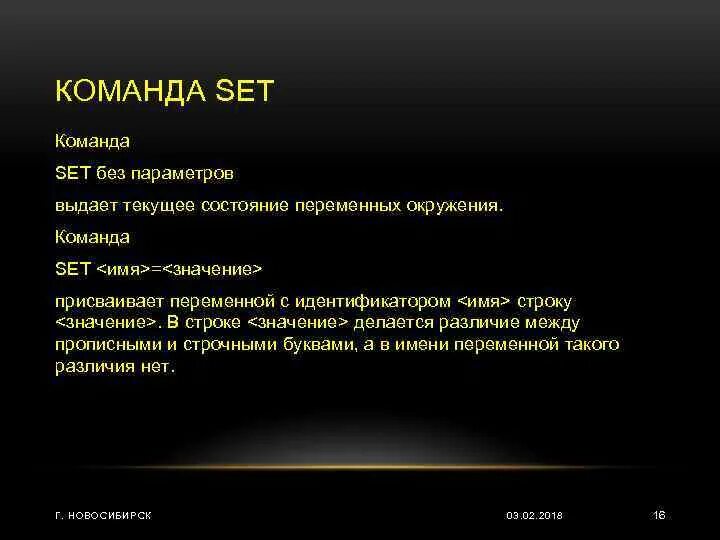 КОМАНДА SET

Команда

SET без параметров

выдает текущее состояние переменных окружения.

Команда

SET <имя>=<значение>

присваивает переменной с идентификатором <имя> строку <значение>. В строке <значение> делается различие между прописными и строчными буквами, а в имени переменной такого различия нет.

Г. НОВОСИБИРСК

03.02.2018

16